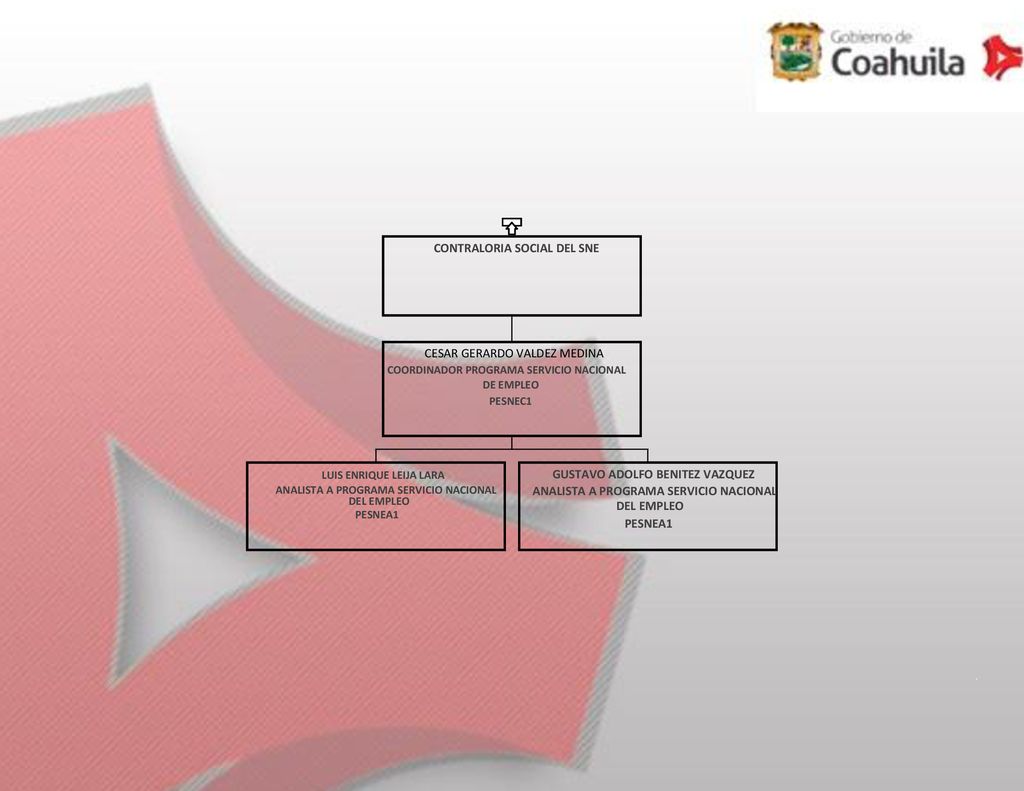 Gobierno de
Coahuila

CONTRALORIA SOCIAL DEL SNE

CESAR GERARDO VALDEZ MEDINA
COORDINADOR PROGRAMA SERVICIO NACIONAL DE EMPLEO
PESNEC1

LUIS ENRIQUE LEIJA LARA
ANALISTA A PROGRAMA SERVICIO NACIONAL DEL EMPLEO
PESNEA1

GUSTAVO ADOLFO BENITEZ VAZQUEZ
ANALISTA A PROGRAMA SERVICIO NACIONAL DEL EMPLEO
PESNEA1